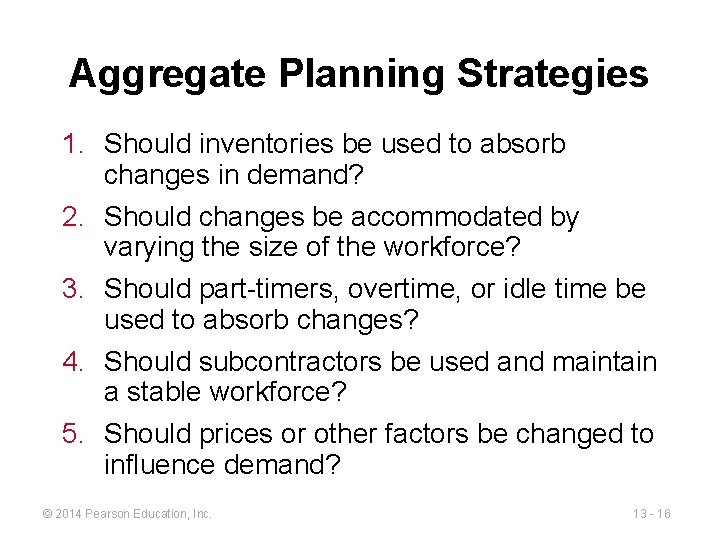 Aggregate Planning Strategies

1. Should inventories be used to absorb changes in demand?
2. Should changes be accommodated by varying the size of the workforce?
3. Should part-timers, overtime, or idle time be used to absorb changes?
4. Should subcontractors be used and maintain a stable workforce?
5. Should prices or other factors be changed to influence demand?

© 2014 Pearson Education, Inc.

13 - 16